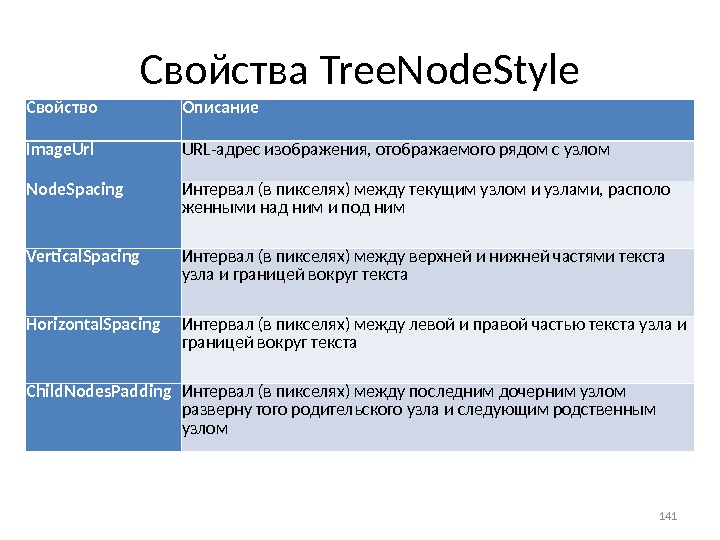 Свойства TreeNodeStyle

| Свойство | Описание |
|---|---|
| ImageUrl | URL-адрес изображения, отображаемого рядом с узлом |
| NodeSpacing | Интервал (в пикселях) между текущим узлом и узлами, располо женными над ним и под ним |
| VerticalSpacing | Интервал (в пикселях) между верхней и нижней частями текста узла и границей вокруг текста |
| HorizontalSpacing | Интервал (в пикселях) между левой и правой частью текста узла и границей вокруг текста |
| ChildNodesPadding | Интервал (в пикселях) между последним дочерним узлом разверну того родительского узла и следующим родственным узлом |

141